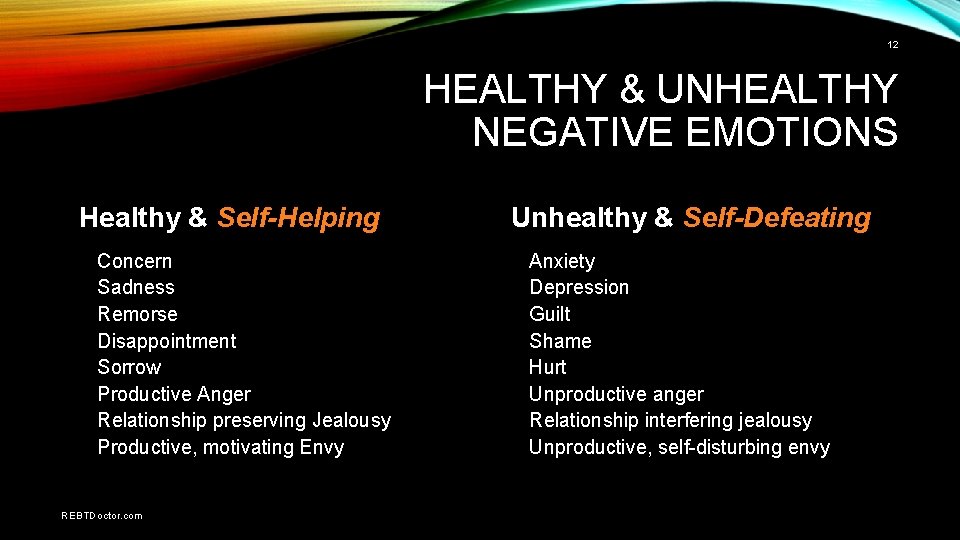 12

HEALTHY & UNHEALTHY NEGATIVE EMOTIONS

Healthy & Self-Helping

Concern
Sadness
Remorse
Disappointment
Sorrow
Productive Anger
Relationship preserving Jealousy
Productive, motivating Envy

Unhealthy & Self-Defeating

Anxiety
Depression
Guilt
Shame
Hurt
Unproductive anger
Relationship interfering jealousy
Unproductive, self-disturbing envy

REBTDoctor.com